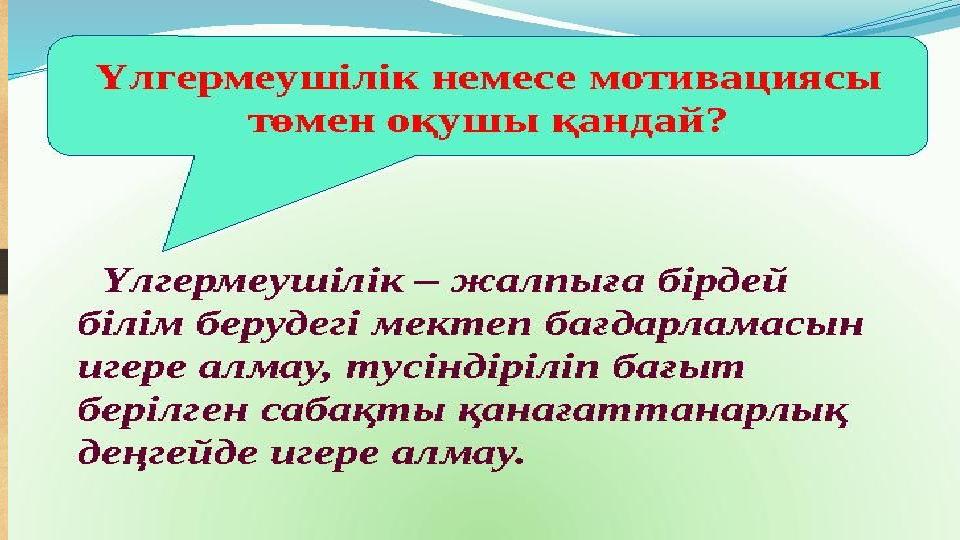 Үлгермеушілік немесе мотивациясы төмен оқушы қандай?

Үлгермеушілік – жалпыға бірдей білім берудегі мектеп бағдарламасын игере алмау, түсіндіріліп бағыт берілген сабақты қанағаттанарлық деңгейде игере алмау.